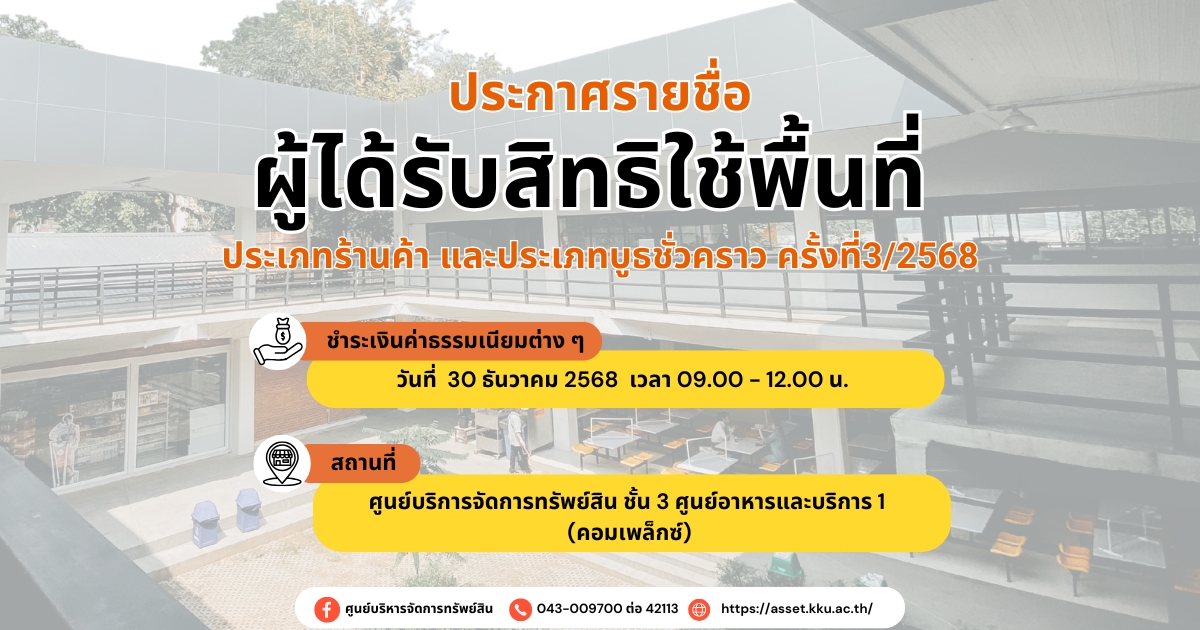 ประกาศรายชื่อ

ผู้ได้รับสิทธิใช้พื้นที่

ประเภทร้านค้า และประเภทบูธชั่วคราว ครั้งที่3/2568

ชำระเงินค่าธรรมเนียมต่าง ๆ

วันที่ 30 ธันวาคม 2568 เวลา 09.00 - 12.00 น.

สถานที่

ศูนย์บริการจัดการทรัพย์สิน ชั้น 3 ศูนย์อาหารและบริการ 1 (คอมเพล็กซ์)

ศูนย์บริหารจัดการทรัพย์สิน 043-009700 ต่อ 42113 https://asset.kku.ac.th/